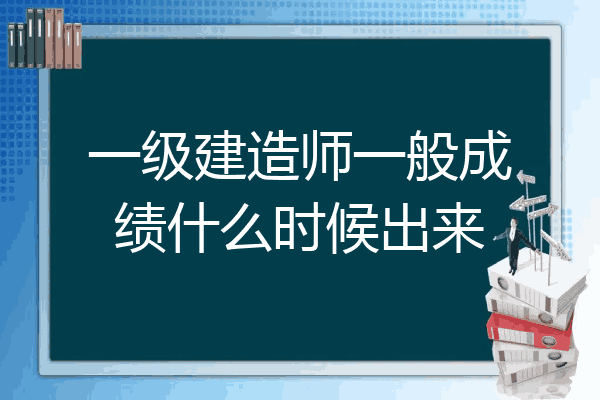 一级建造师一般成绩什么时候出来